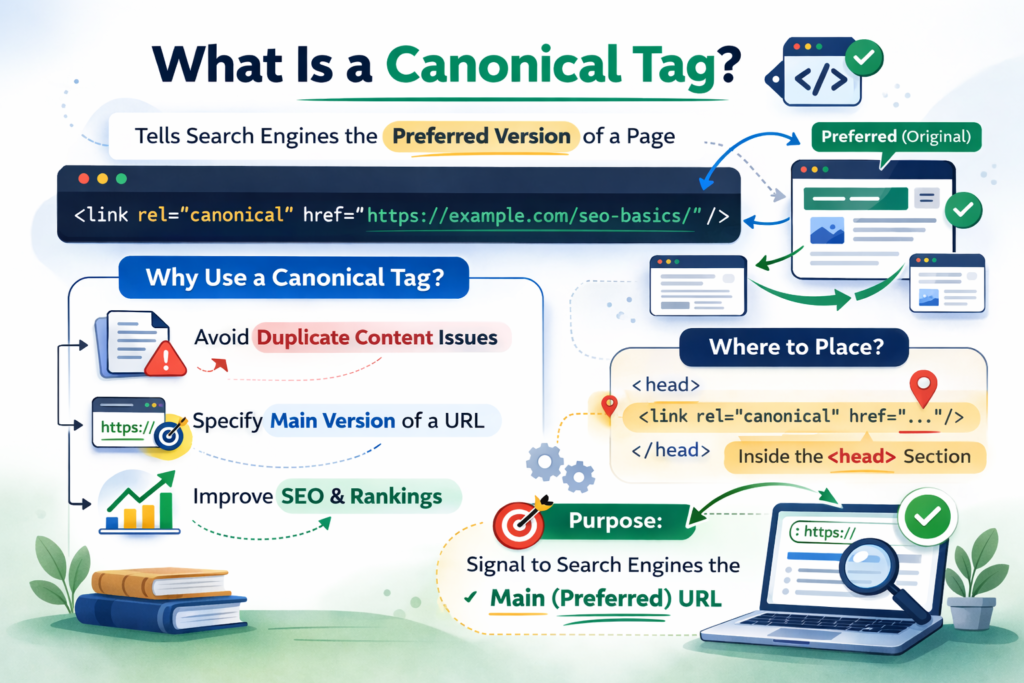 What Is a Canonical Tag?

</>

Tells Search Engines the Preferred Version of a Page

Preferred (Original)

<link rel="canonical" href="https://example.com/seo-basics/"/>

Why Use a Canonical Tag?

Avoid Duplicate Content Issues

https://

Specify Main Version of a URL

Improve SEO & Rankings

Where to Place?

<head>
<link rel="canonical" href="..."/>
</head>

Inside the <head> Section

Purpose:
Signal to Search Engines the
✓ Main (Preferred) URL

: https://